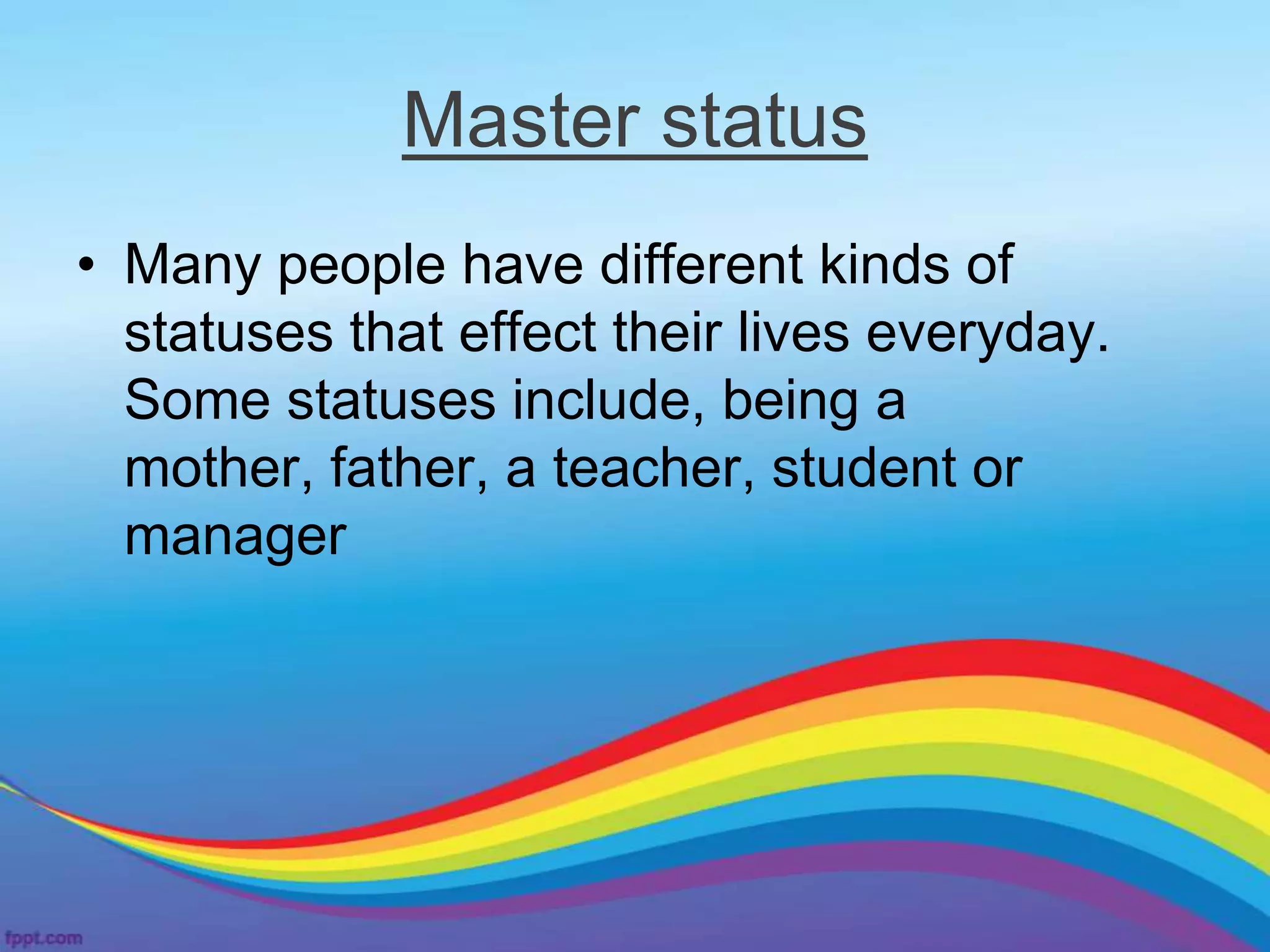 Master status

• Many people have different kinds of statuses that effect their lives everyday. Some statuses include, being a mother, father, a teacher, student or manager

fppt.com